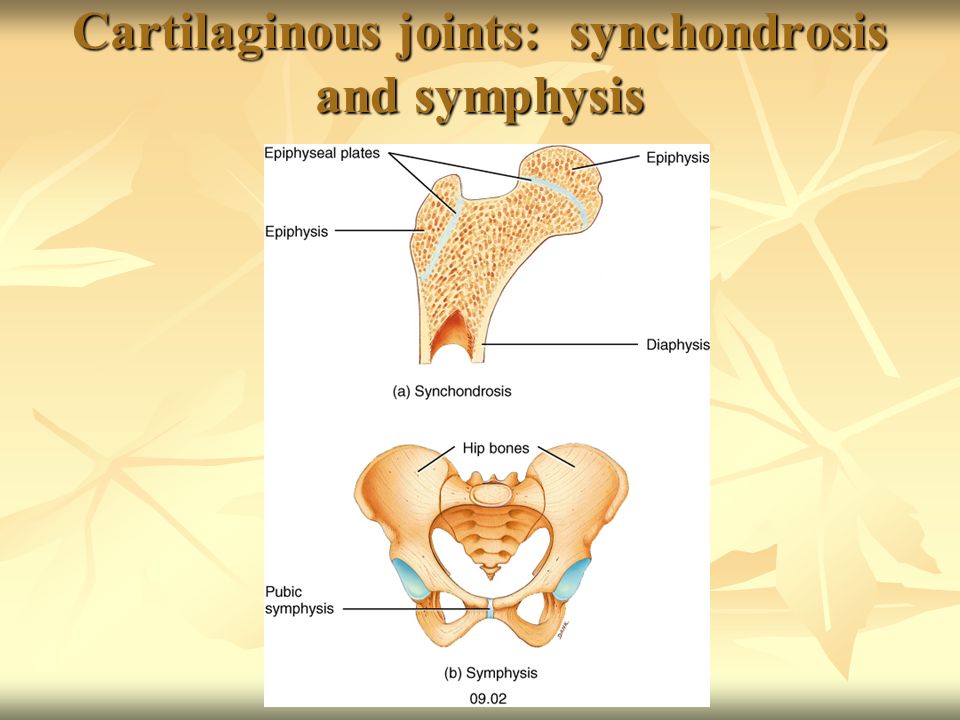 Cartilaginous joints: synchondrosis and symphysis

Epiphyseal plates

Epiphysis

Epiphysis

Diaphysis

(a) Synchondrosis

Hip bones

Pubic symphysis

(b) Symphysis

09.02